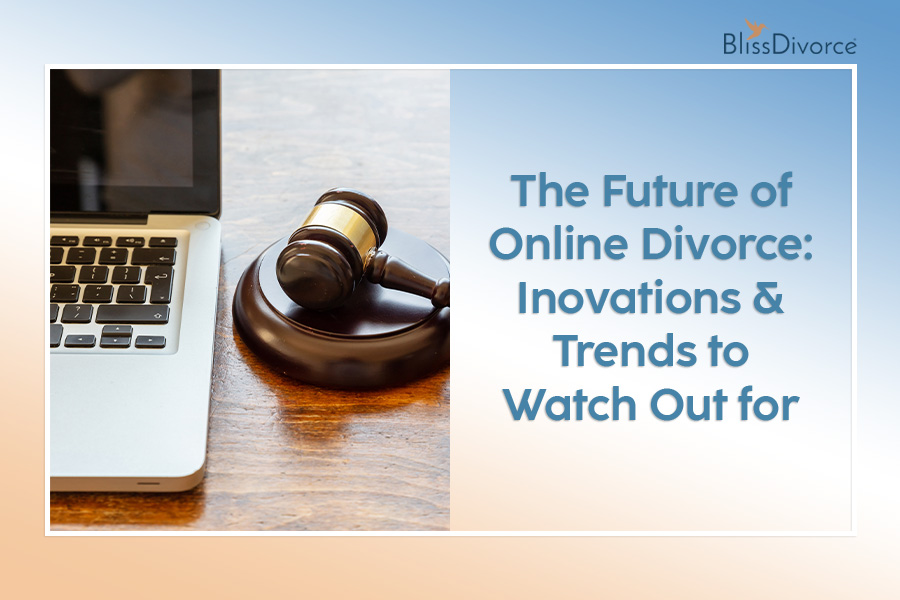 BlissDivorce

The Future of Online Divorce: Inovations & Trends to Watch Out for